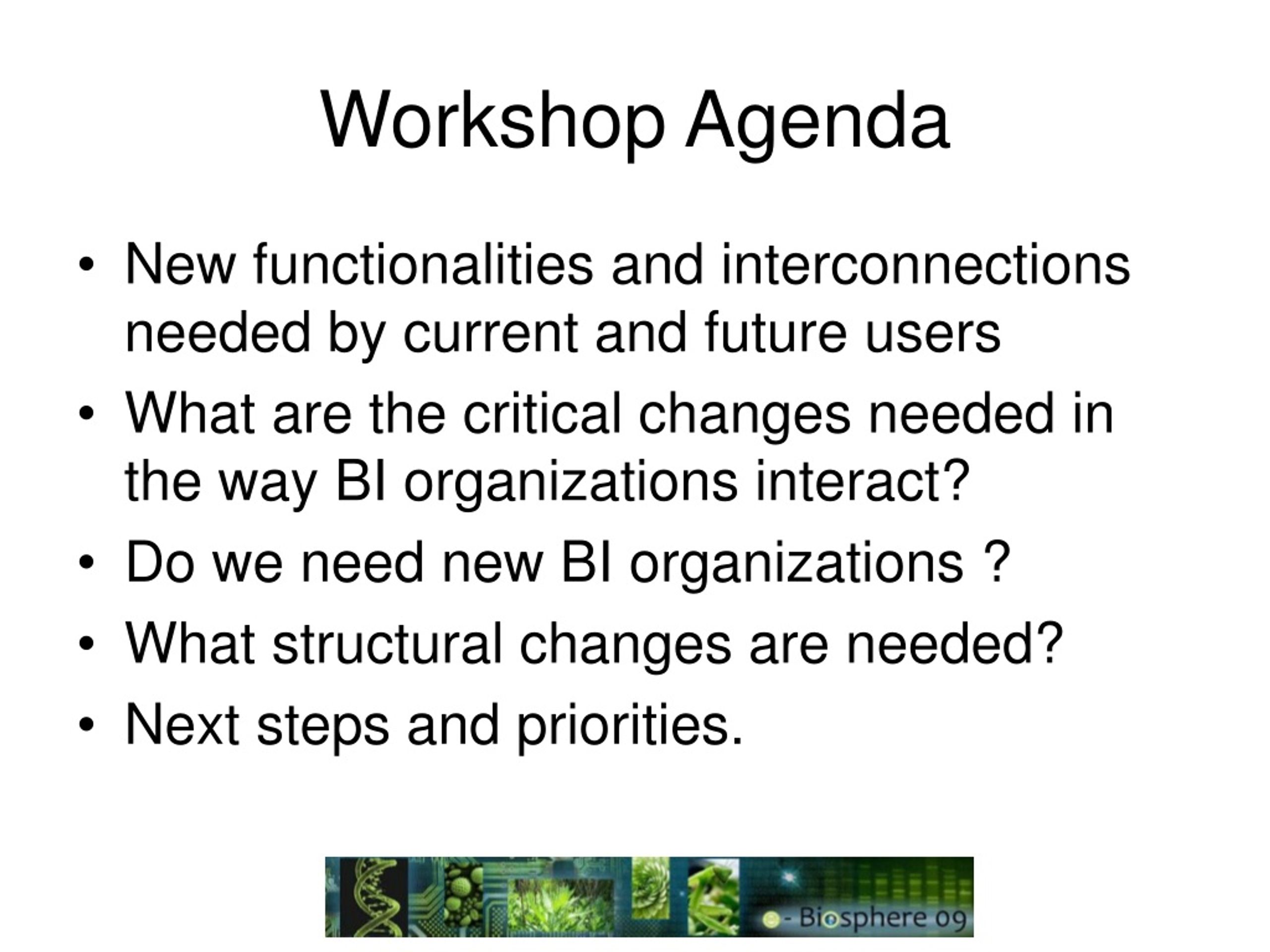 Workshop Agenda

• New functionalities and interconnections needed by current and future users
• What are the critical changes needed in the way BI organizations interact?
• Do we need new BI organizations ?
• What structural changes are needed?
• Next steps and priorities.

e - Biosphere 09